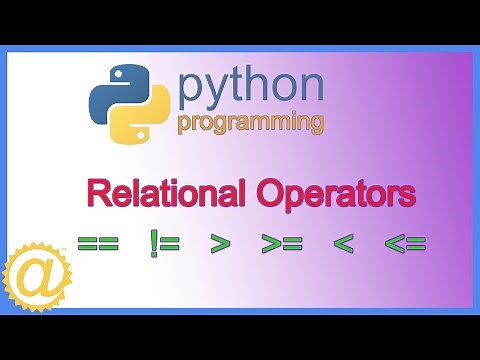 python
programming

Relational Operators

== != > >= < <=

@